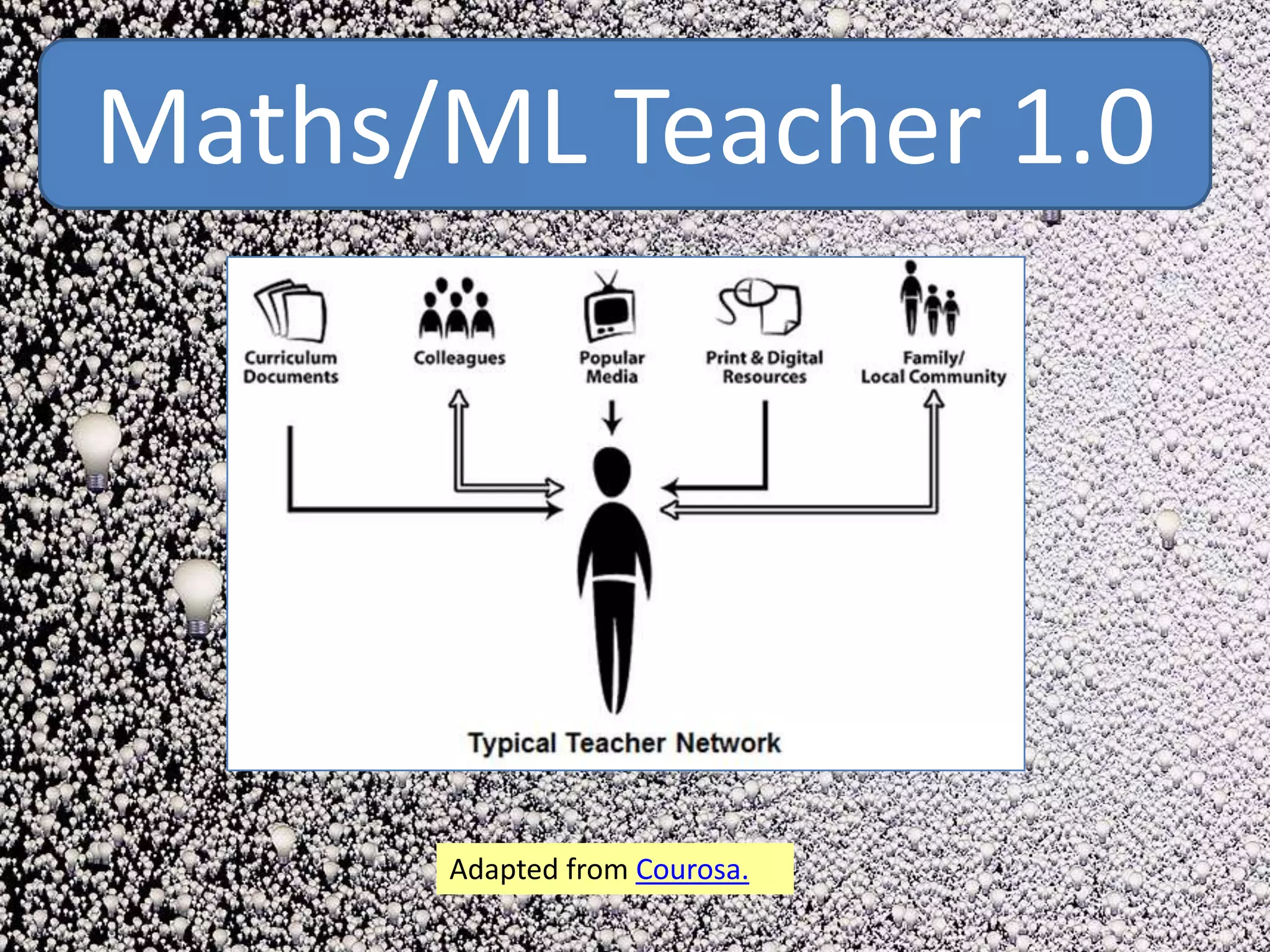 Maths/ML Teacher 1.0

Curriculum Documents

Colleagues

Popular Media

Print & Digital Resources

Family/ Local Community

Typical Teacher Network

Adapted from Courosa.